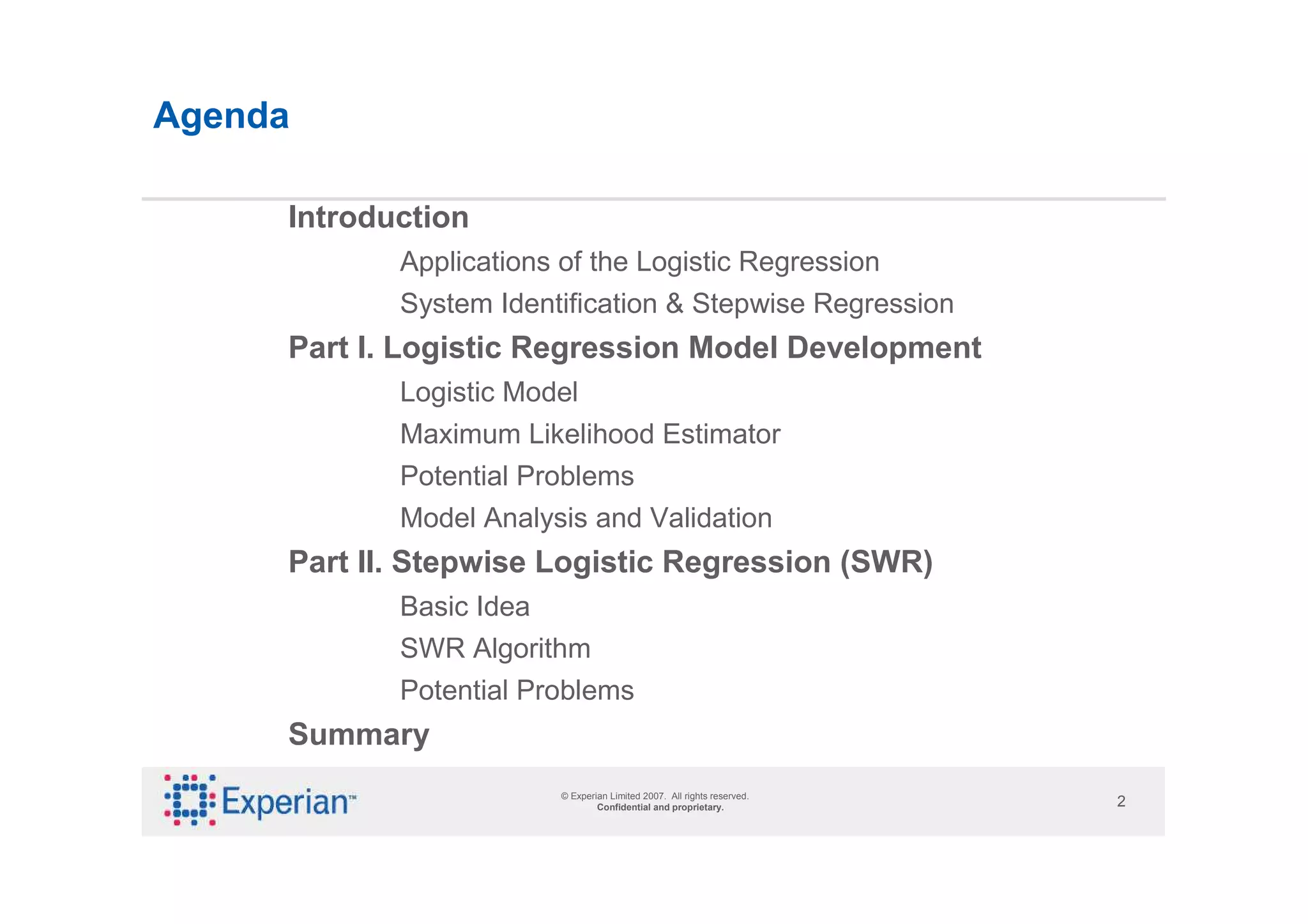 Agenda

Introduction

Applications of the Logistic Regression

System Identification & Stepwise Regression

Part I. Logistic Regression Model Development

Logistic Model

Maximum Likelihood Estimator

Potential Problems

Model Analysis and Validation

Part II. Stepwise Logistic Regression (SWR)

Basic Idea

SWR Algorithm

Potential Problems

Summary

Experian™

© Experian Limited 2007. All rights reserved.
Confidential and proprietary.

2